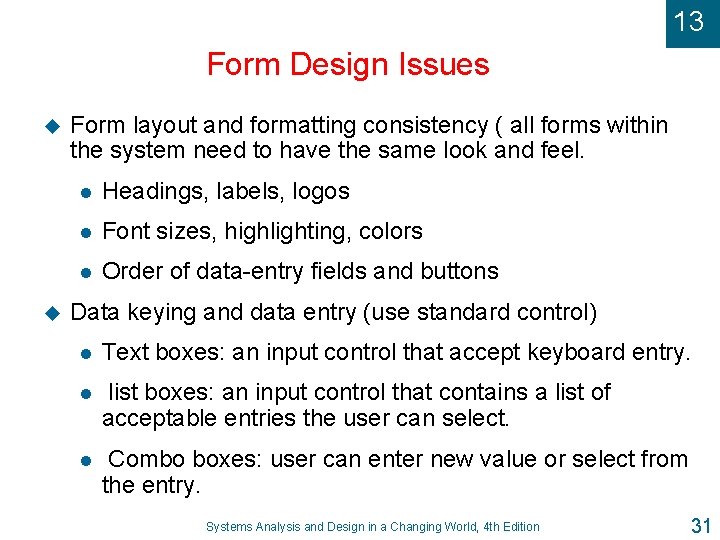 13

Form Design Issues

Form layout and formatting consistency ( all forms within the system need to have the same look and feel.

Headings, labels, logos

Font sizes, highlighting, colors

Order of data-entry fields and buttons

Data keying and data entry (use standard control)

Text boxes: an input control that accept keyboard entry.

list boxes: an input control that contains a list of acceptable entries the user can select.

Combo boxes: user can enter new value or select from the entry.

Systems Analysis and Design in a Changing World, 4th Edition

31